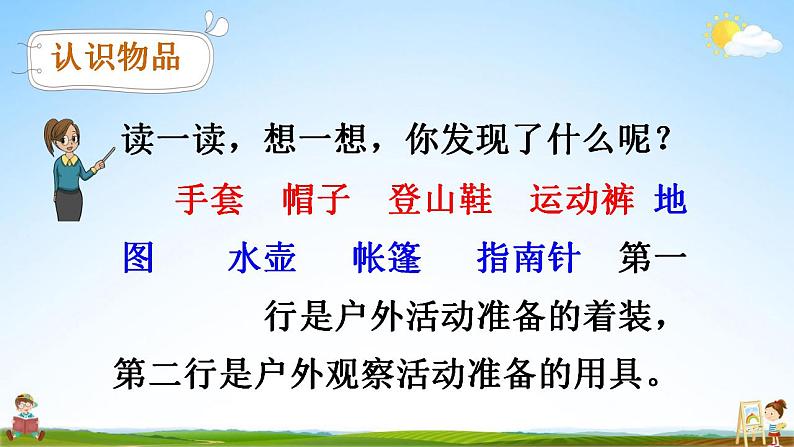 认识物品

读一读，想一想，你发现了什么呢？

手套　帽子　登山鞋　运动裤　地图　水壶　帐篷　指南针　第一行是户外活动准备的着装，第二行是户外观察活动准备的用具。